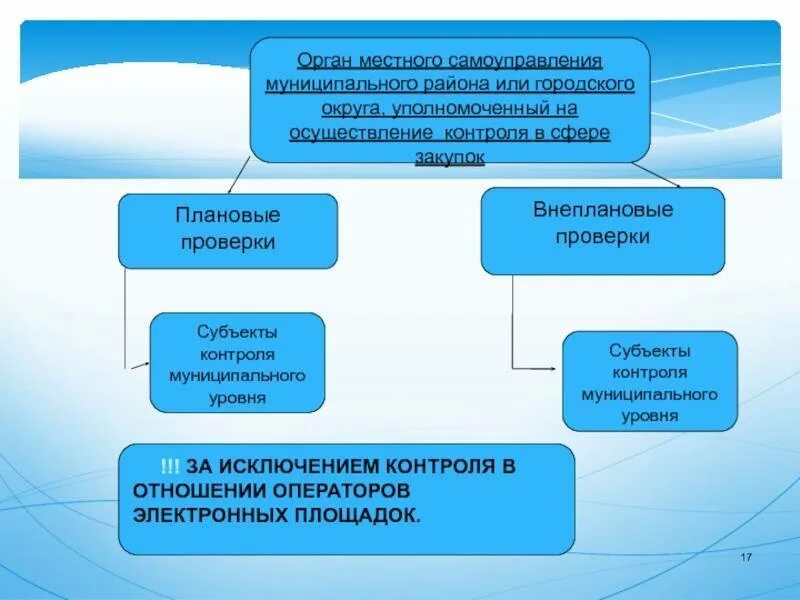 Орган местного самоуправления муниципального района или городского округа, уполномоченный на осуществление контроля в сфере закупок

Плановые проверки

Внеплановые проверки

Субъекты контроля муниципального уровня

Субъекты контроля муниципального уровня

!!! ЗА ИСКЛЮЧЕНИЕМ КОНТРОЛЯ В ОТНОШЕНИИ ОПЕРАТОРОВ ЭЛЕКТРОННЫХ ПЛОЩАДОК.

17